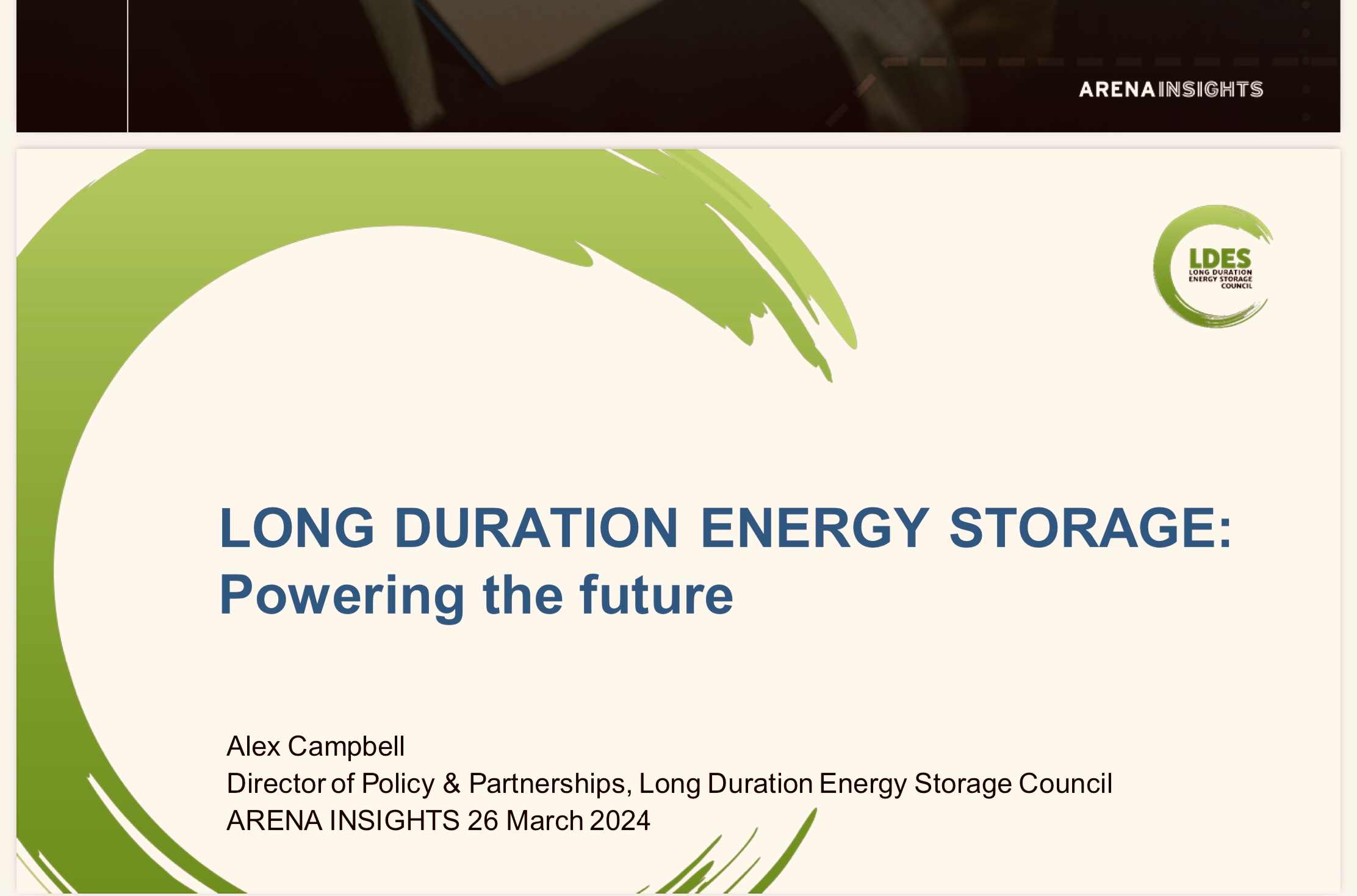 ARENAINSIGHTS

LDES
LONG DURATION
ENERGY STORAGE
COUNCIL

LONG DURATION ENERGY STORAGE:
Powering the future

Alex Campbell
Director of Policy & Partnerships, Long Duration Energy Storage Council
ARENA INSIGHTS 26 March 2024